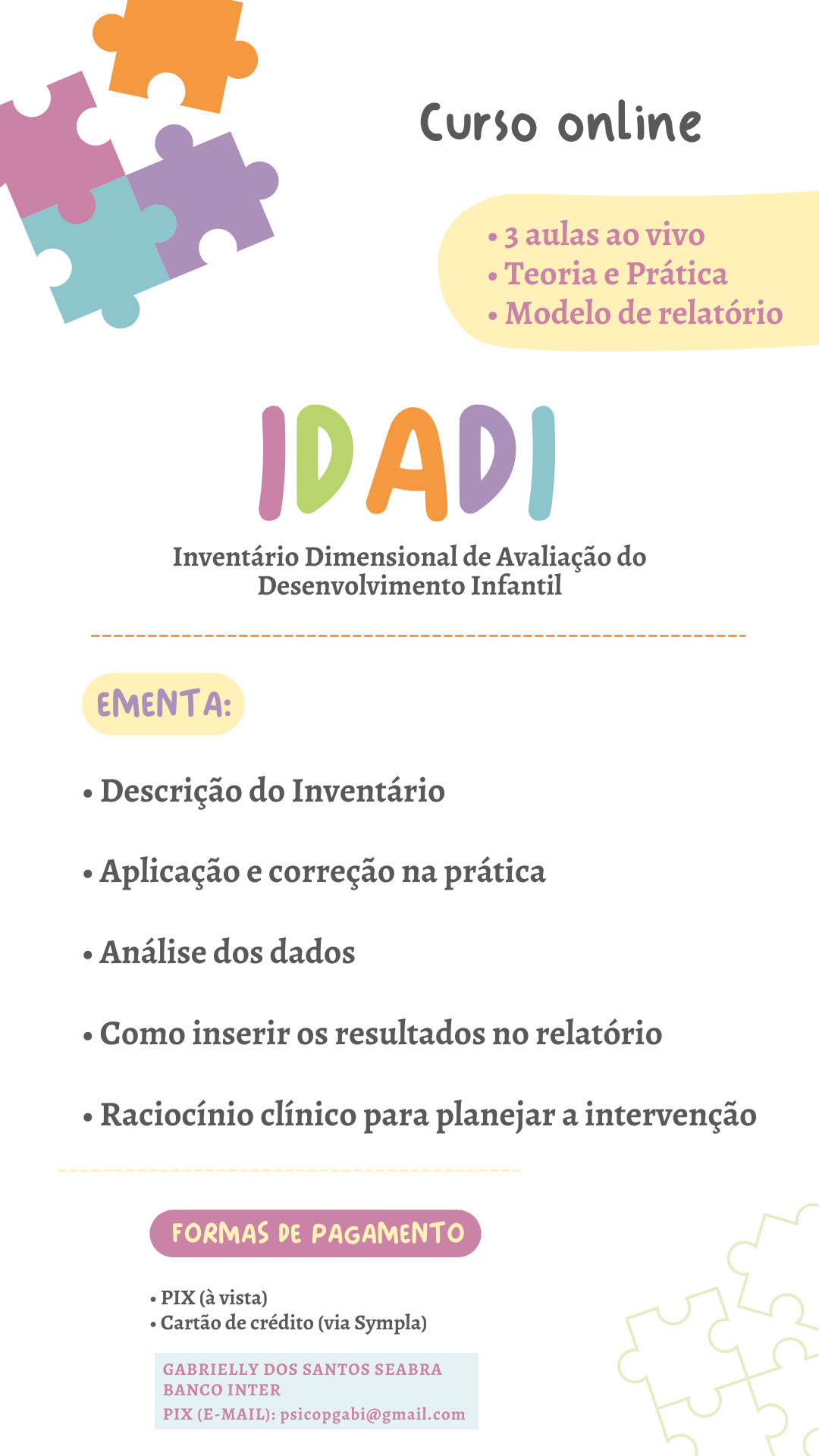 Curso online

• 3 aulas ao vivo
• Teoria e Prática
• Modelo de relatório

IDADI

Inventário Dimensional de Avaliação do Desenvolvimento Infantil

EMENTA:

• Descrição do Inventário

• Aplicação e correção na prática

• Análise dos dados

• Como inserir os resultados no relatório

• Raciocínio clínico para planejar a intervenção

FORMAS DE PAGAMENTO

• PIX (à vista)
• Cartão de crédito (via Sympla)

GABRIELLY DOS SANTOS SEABRA
BANCO INTER
PIX (E-MAIL): psicopgabi@gmail.com